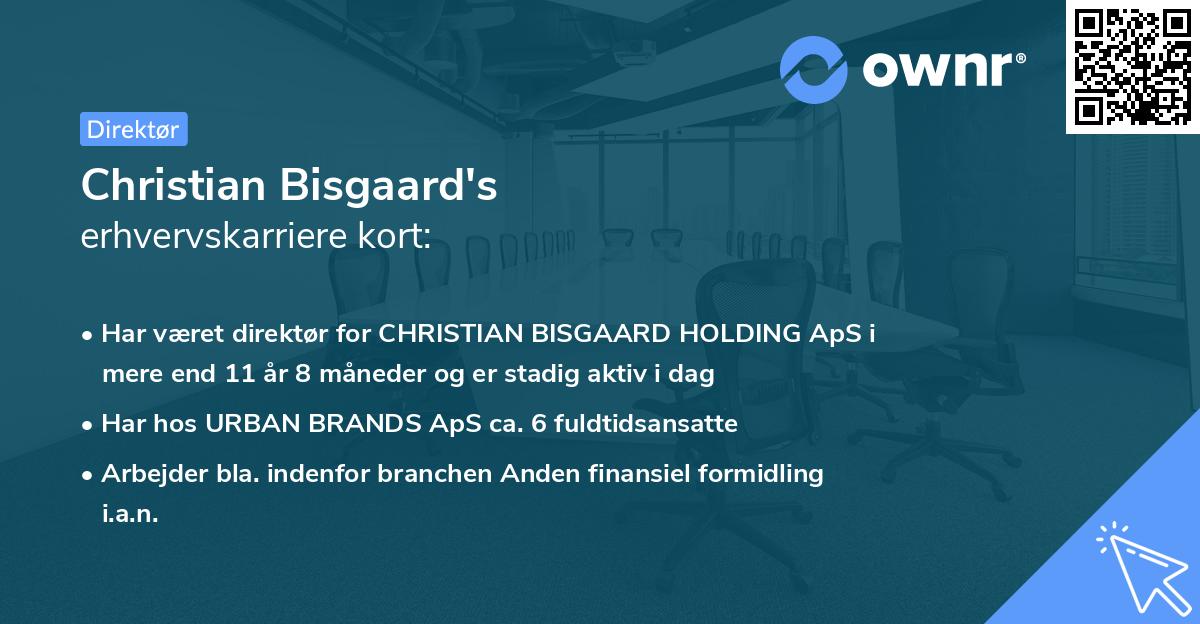 ownr®

Direktør

Christian Bisgaard's
erhvervskarriere kort:

• Har været direktør for CHRISTIAN BISGAARD HOLDING ApS i mere end 11 år 8 måneder og er stadig aktiv i dag

• Har hos URBAN BRANDS ApS ca. 6 fuldtidsansatte

• Arbejder bla. indenfor branchen Anden finansiel formidling i.a.n.